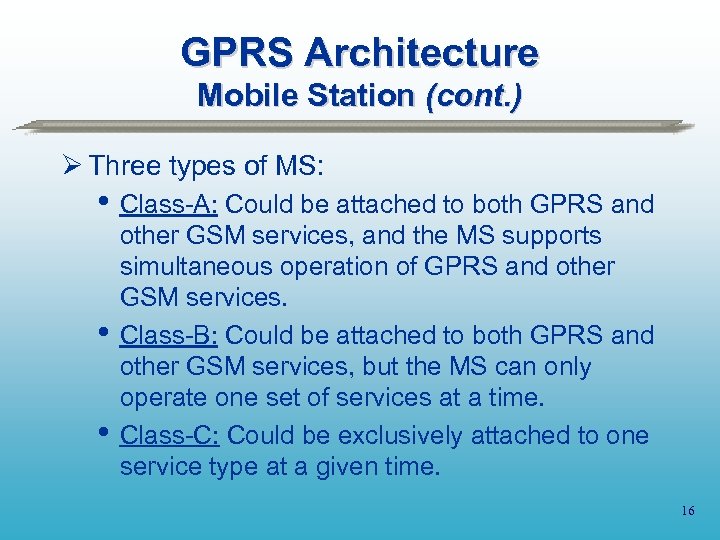 GPRS Architecture
Mobile Station (cont.)

➢ Three types of MS:

• Class-A: Could be attached to both GPRS and other GSM services, and the MS supports simultaneous operation of GPRS and other GSM services.

• Class-B: Could be attached to both GPRS and other GSM services, but the MS can only operate one set of services at a time.

• Class-C: Could be exclusively attached to one service type at a given time.

16